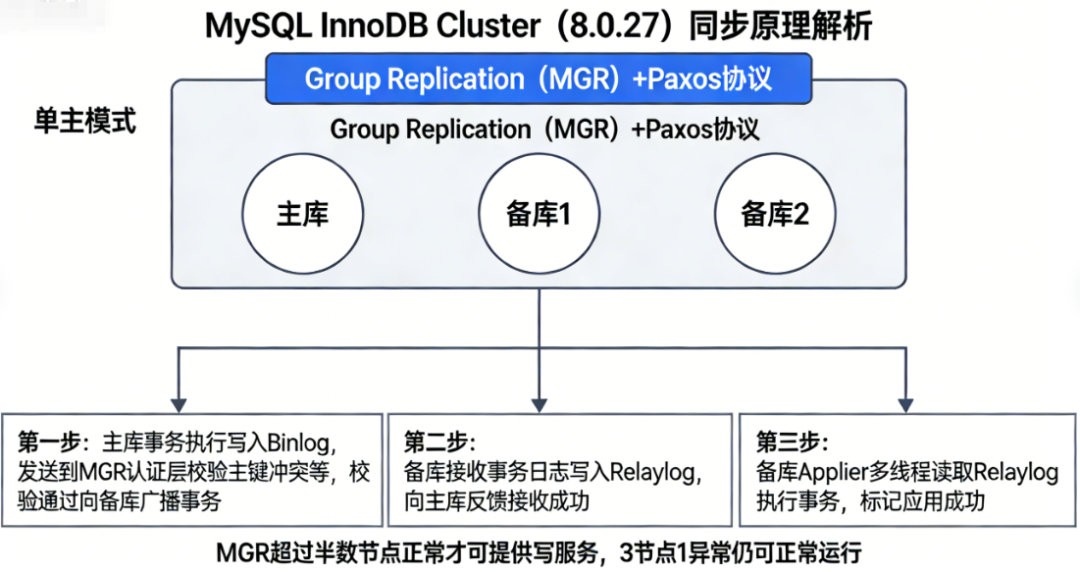 MySQL InnoDB Cluster（8.0.27）同步原理解析

Group Replication（MGR）+Paxos协议

单主模式

Group Replication（MGR）+Paxos协议

主库

备库1

备库2

第一步：主库事务执行写入Binlog，发送到MGR认证层校验主键冲突等，校验通过向备库广播事务

第二步：
备库接收事务日志写入Relaylog，向主库反馈接收成功

第三步：
备库Applier多线程读取Relaylog执行事务，标记应用成功

MGR超过半数节点正常才可提供写服务，3节点1异常仍可正常运行